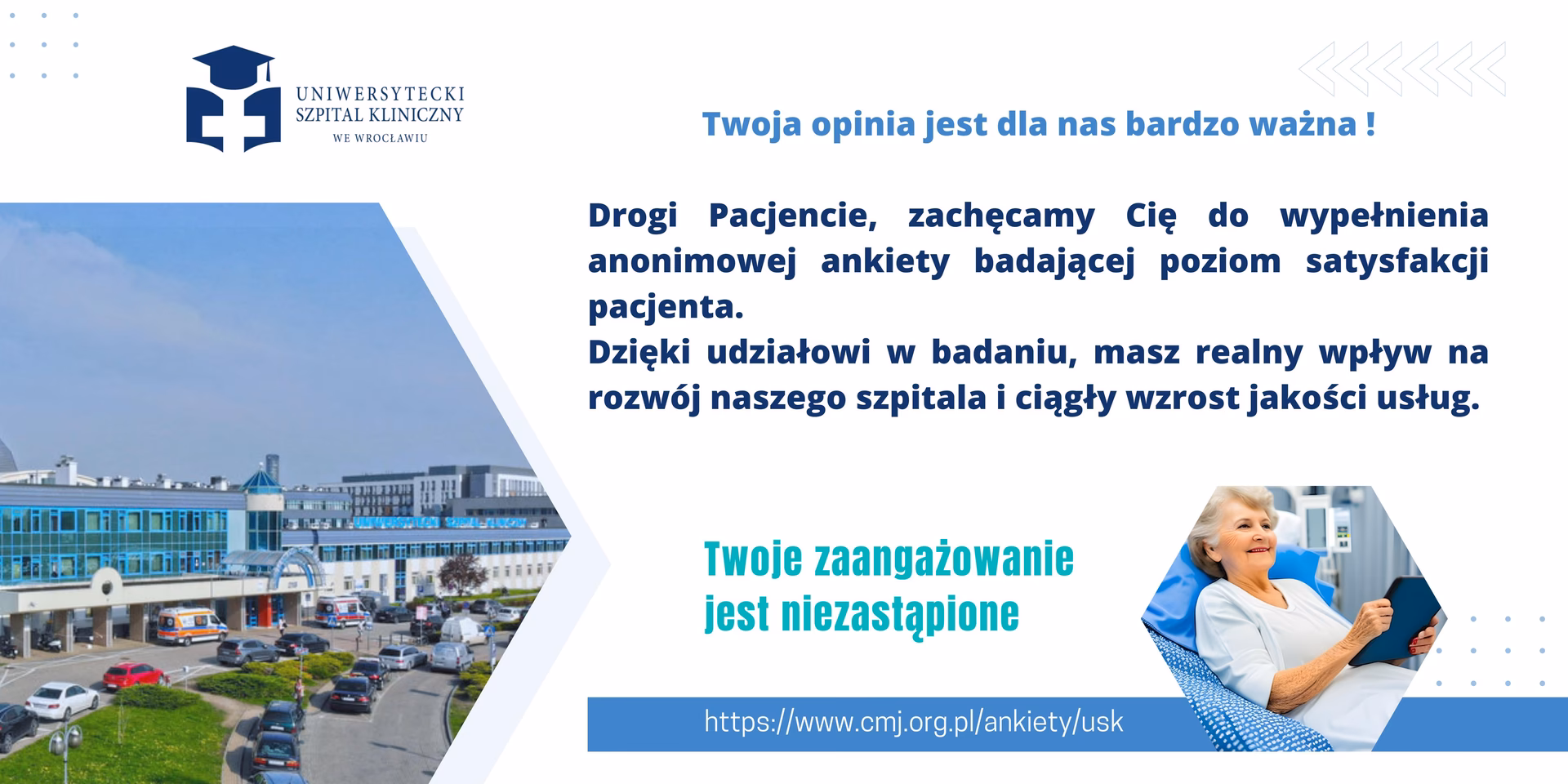 UNIWERSYTECKI SZPITAL KLINICZNY WE WROCŁAWIU

Twoja opinia jest dla nas bardzo ważna !

Drogi Pacjencie, zachęcamy Cię do wypełnienia anonimowej ankiety badającej poziom satysfakcji pacjenta.
Dzięki udziałowi w badaniu, masz realny wpływ na rozwój naszego szpitala i ciągły wzrost jakości usług.

UNIWERSYTECKI SZPITAL KLINICZNY

Twoje zaangażowanie jest niezastąpione

https://www.cmj.org.pl/ankiety/usk